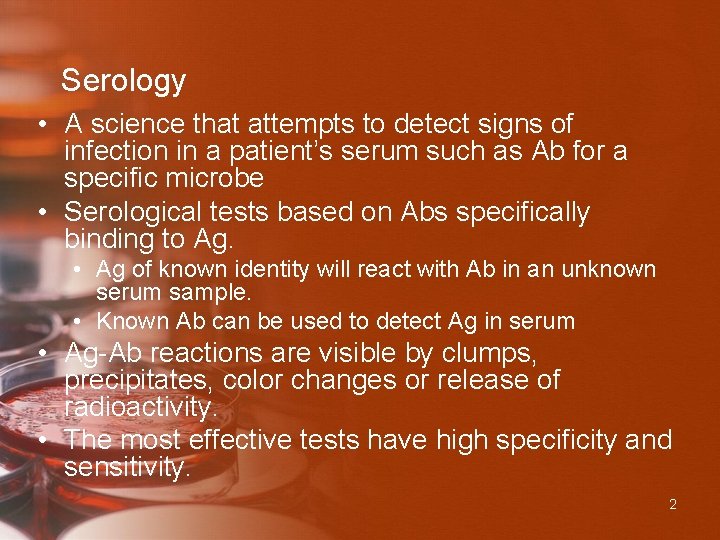 Serology

• A science that attempts to detect signs of infection in a patient's serum such as Ab for a specific microbe
• Serological tests based on Abs specifically binding to Ag.
• Ag of known identity will react with Ab in an unknown serum sample.
• Known Ab can be used to detect Ag in serum
• Ag-Ab reactions are visible by clumps, precipitates, color changes or release of radioactivity.
• The most effective tests have high specificity and sensitivity.

2